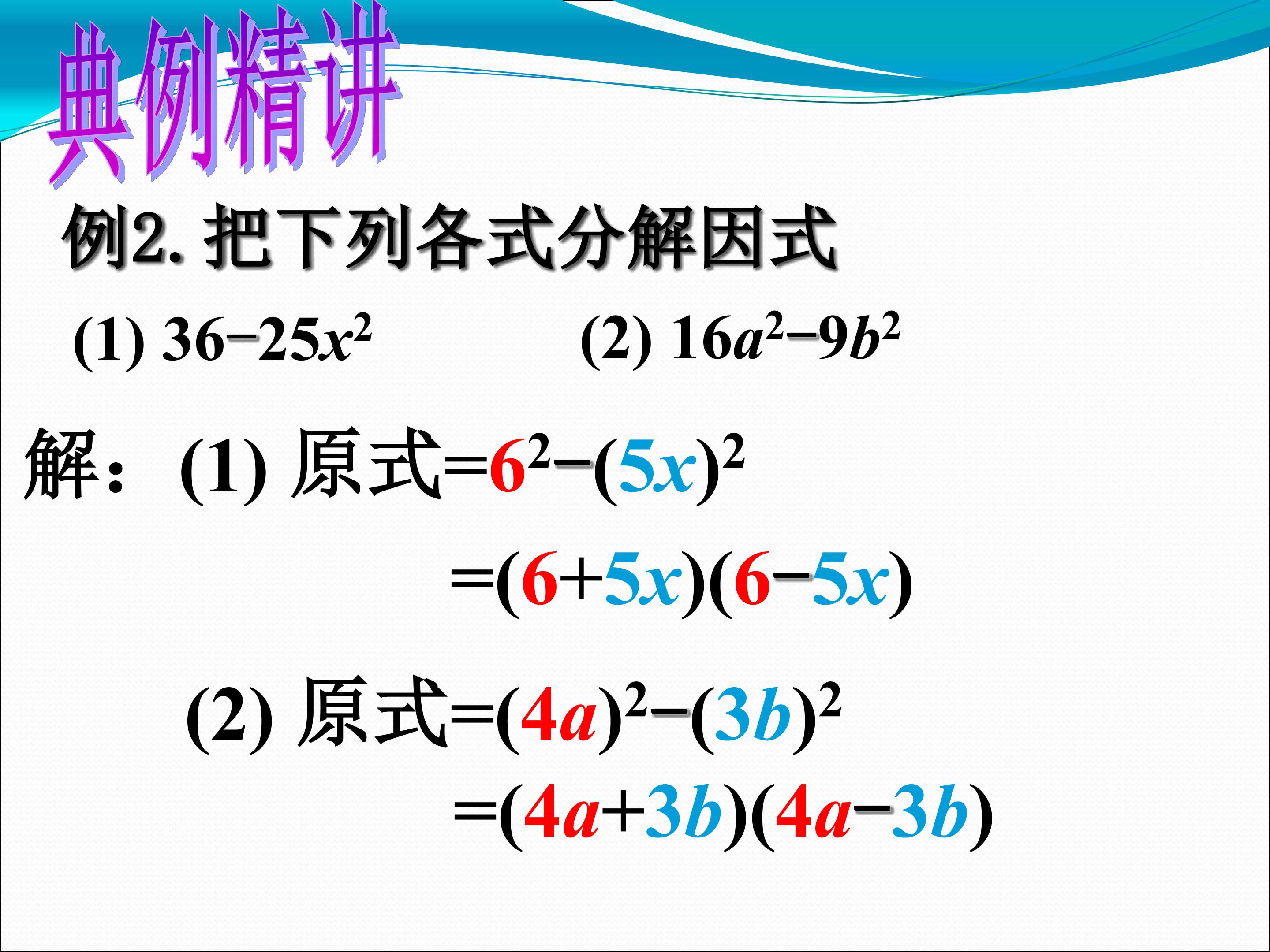 典例精讲

例2. 把下列各式分解因式

(1) $36-25x^2$

(2) $16a^2-9b^2$

解：(1) 原式$=6^2-(5x)^2$

$=(6+5x)(6-5x)$

(2) 原式$=(4a)^2-(3b)^2$

$=(4a+3b)(4a-3b)$